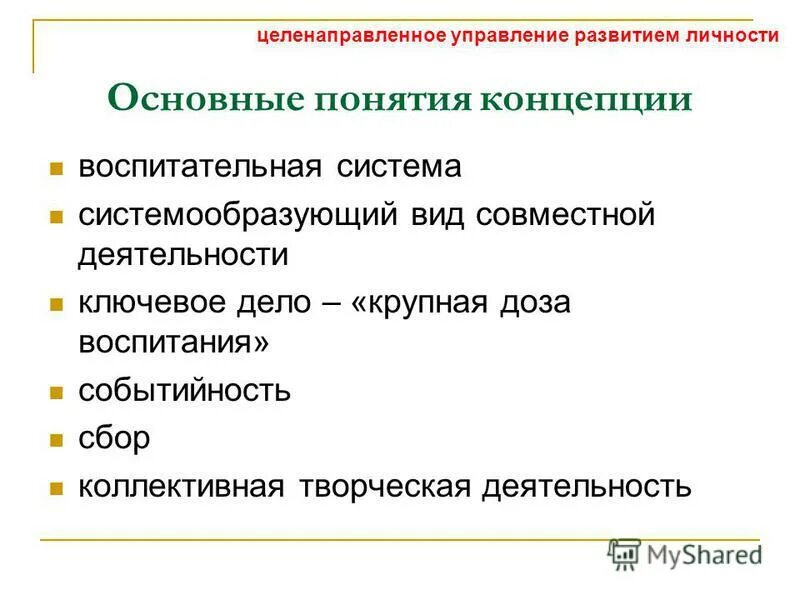 целенаправленное управление развитием личности

Основные понятия концепции

- воспитательная система
- системообразующий вид совместной деятельности
- ключевое дело – «крупная доза воспитания»
- событийность
- сбор
- коллективная творческая деятельность

MyShared